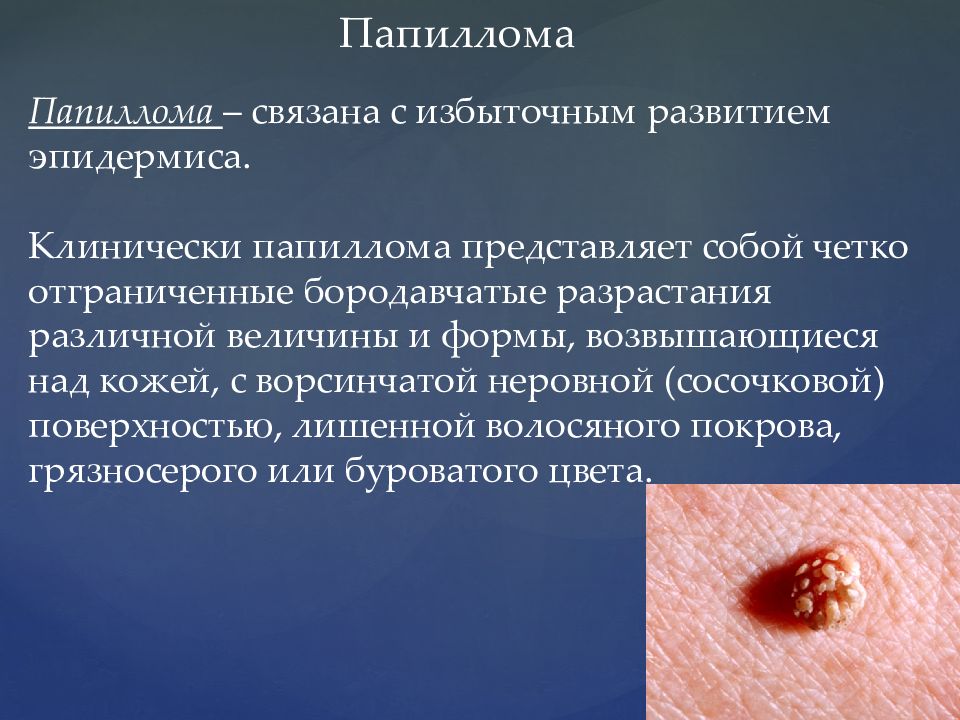 Папиллома

Папиллома – связана с избыточным развитием эпидермиса.

Клинически папиллома представляет собой четко отграниченные бородавчатые разрастания различной величины и формы, возвышающиеся над кожей, с ворсинчатой неровной (сосочковой) поверхностью, лишенной волосяного покрова, грязносерого или буроватого цвета.